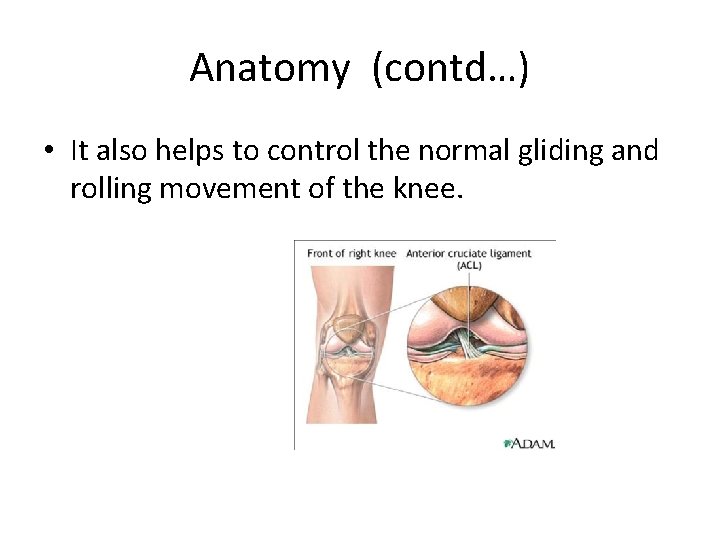 Anatomy (contd…)

• It also helps to control the normal gliding and rolling movement of the knee.

Front of right knee

Anterior cruciate ligament (ACL)

ADAM.